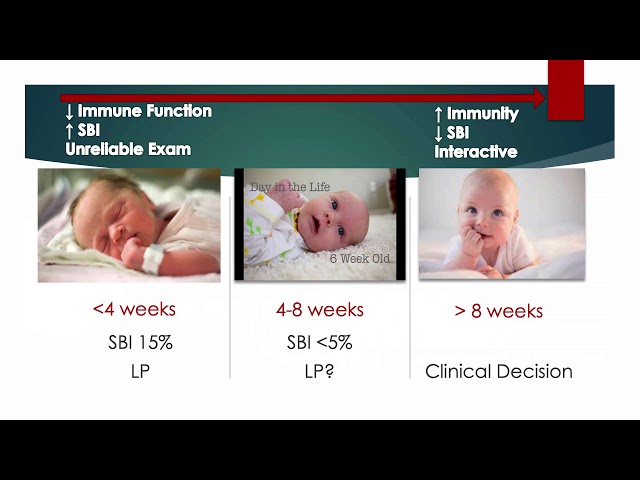 ↓ Immune Function
↑ SBI
Unreliable Exam

↑ Immunity
↓ SBI
Interactive

Day in the Life
6 Week Old

<4 weeks
SBI 15%
LP

4-8 weeks
SBI <5%
LP?

> 8 weeks
Clinical Decision